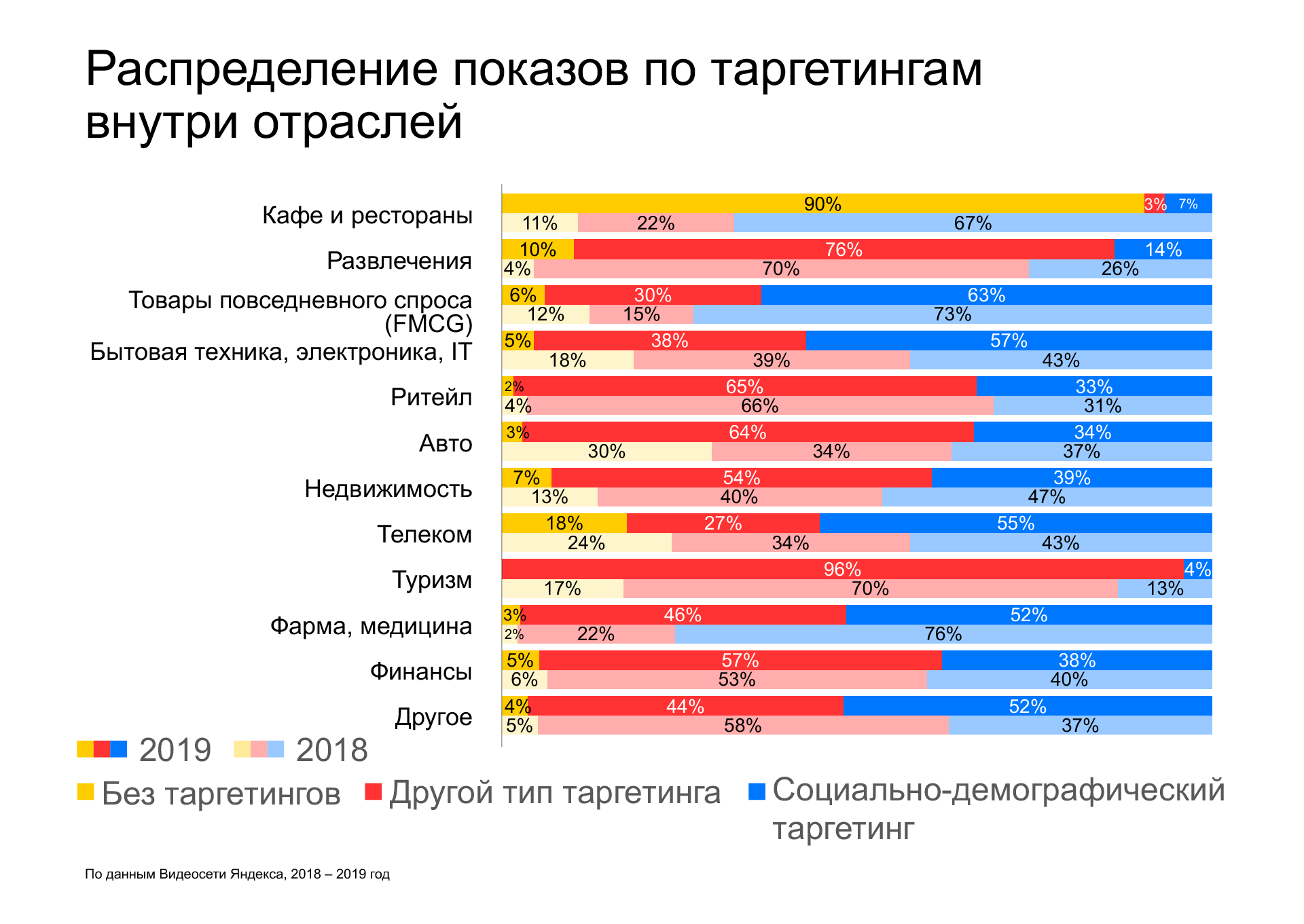 Распределение показов по таргетингам внутри отраслей

Кафе и рестораны
90% 3% 7%
11% 22% 67%

Развлечения
10% 76% 14%
4% 70% 26%

Товары повседневного спроса (FMCG)
6% 30% 63%
12% 15% 73%

Бытовая техника, электроника, IT
5% 38% 57%
18% 39% 43%

Ритейл
2% 65% 33%
4% 66% 31%

Авто
3% 64% 34%
30% 34% 37%

Недвижимость
7% 54% 39%
13% 40% 47%

Телеком
18% 27% 55%
24% 34% 43%

Туризм
96% 4%
17% 70% 13%

Фарма, медицина
3% 46% 52%
2% 22% 76%

Финансы
5% 57% 38%
6% 53% 40%

Другое
4% 44% 52%
5% 58% 37%

2019 2018

Без таргетингов Другой тип таргетинга Социально-демографический таргетинг

По данным Видеосети Яндекса, 2018 – 2019 год